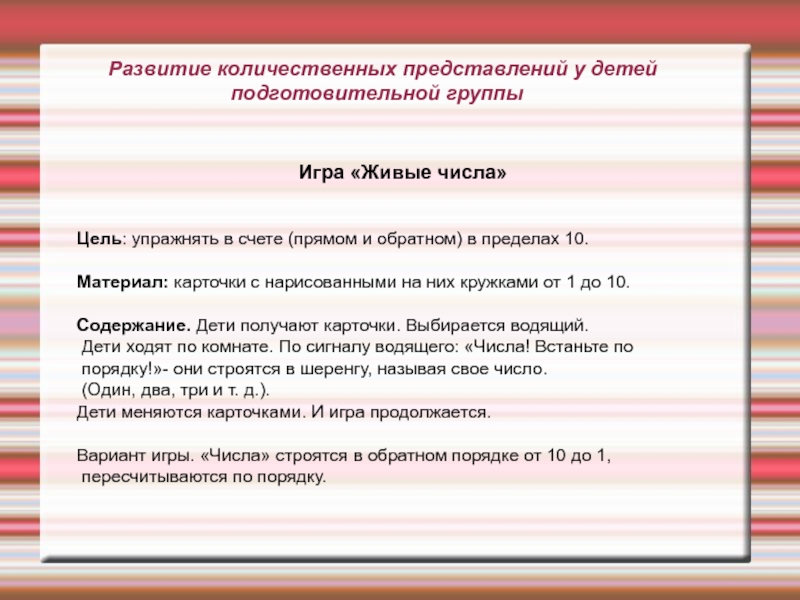 Развитие количественных представлений у детей подготовительной группы

Игра «Живые числа»

Цель: упражнять в счете (прямом и обратном) в пределах 10.

Материал: карточки с нарисованными на них кружками от 1 до 10.

Содержание. Дети получают карточки. Выбирается водящий. Дети ходят по комнате. По сигналу водящего: «Числа! Встаньте по порядку!»- они строятся в шеренгу, называя свое число. (Один, два, три и т. д.).
Дети меняются карточками. И игра продолжается.

Вариант игры. «Числа» строятся в обратном порядке от 10 до 1, пересчитываются по порядку.